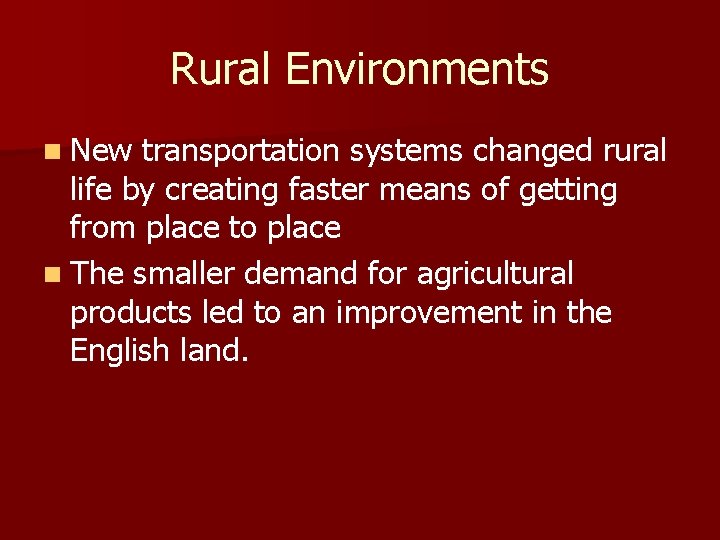 Rural Environments

New transportation systems changed rural life by creating faster means of getting from place to place

The smaller demand for agricultural products led to an improvement in the English land.